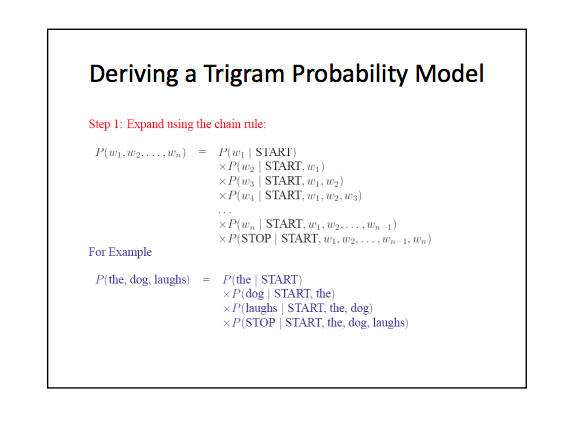 Deriving a Trigram Probability Model

Step 1: Expand using the chain rule:

$P(w_1, w_2, \ldots, w_n) = P(w_1 \mid \text{START})$
$\times P(w_2 \mid \text{START}, w_1)$
$\times P(w_3 \mid \text{START}, w_1, w_2)$
$\times P(w_4 \mid \text{START}, w_1, w_2, w_3)$
$\ldots$
$\times P(w_n \mid \text{START}, w_1, w_2, \ldots, w_{n-1})$
$\times P(\text{STOP} \mid \text{START}, w_1, w_2, \ldots, w_{n-1}, w_n)$

For Example

$P(\text{the, dog, laughs}) = P(\text{the} \mid \text{START})$
$\times P(\text{dog} \mid \text{START, the})$
$\times P(\text{laughs} \mid \text{START, the, dog})$
$\times P(\text{STOP} \mid \text{START, the, dog, laughs})$